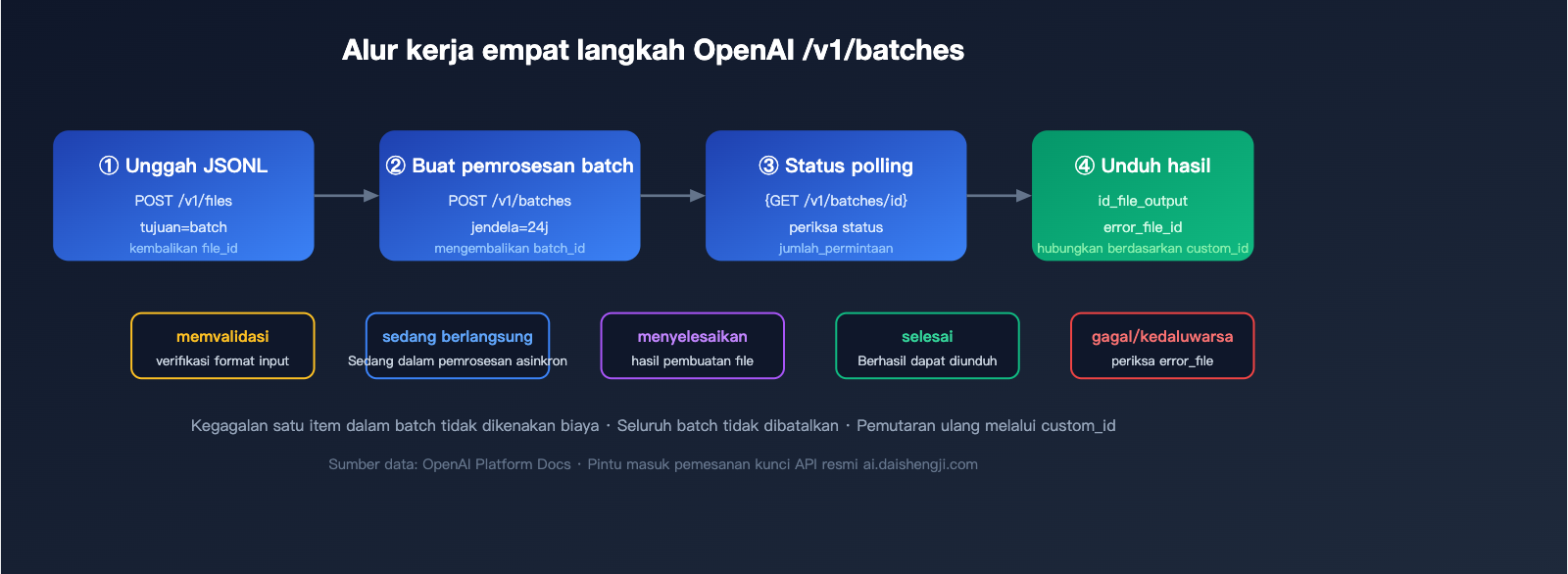 Alur kerja empat langkah OpenAI /v1/batches

① Unggah JSONL
POST /v1/files
tujuan=batch
kembalikan file_id

② Buat pemrosesan batch
POST /v1/batches
jendela=24j
mengembalikan batch_id

③ Status polling
{GET /v1/batches/id}
periksa status
jumlah_permintaan

④ Unduh hasil
id_file_output
error_file_id
hubungkan berdasarkan custom_id

memvalidasi
verifikasi format input

sedang berlangsung
Sedang dalam pemrosesan asinkron

menyelesaikan
hasil pembuatan file

selesai
Berhasil dapat diunduh

gagal/kedaluwarsa
periksa error_file

Kegagalan satu item dalam batch tidak dikenakan biaya · Seluruh batch tidak dibatalkan · Pemutaran ulang melalui custom_id

Sumber data: OpenAI Platform Docs · Pintu masuk pemesanan kunci API resmi ai.daishengji.com